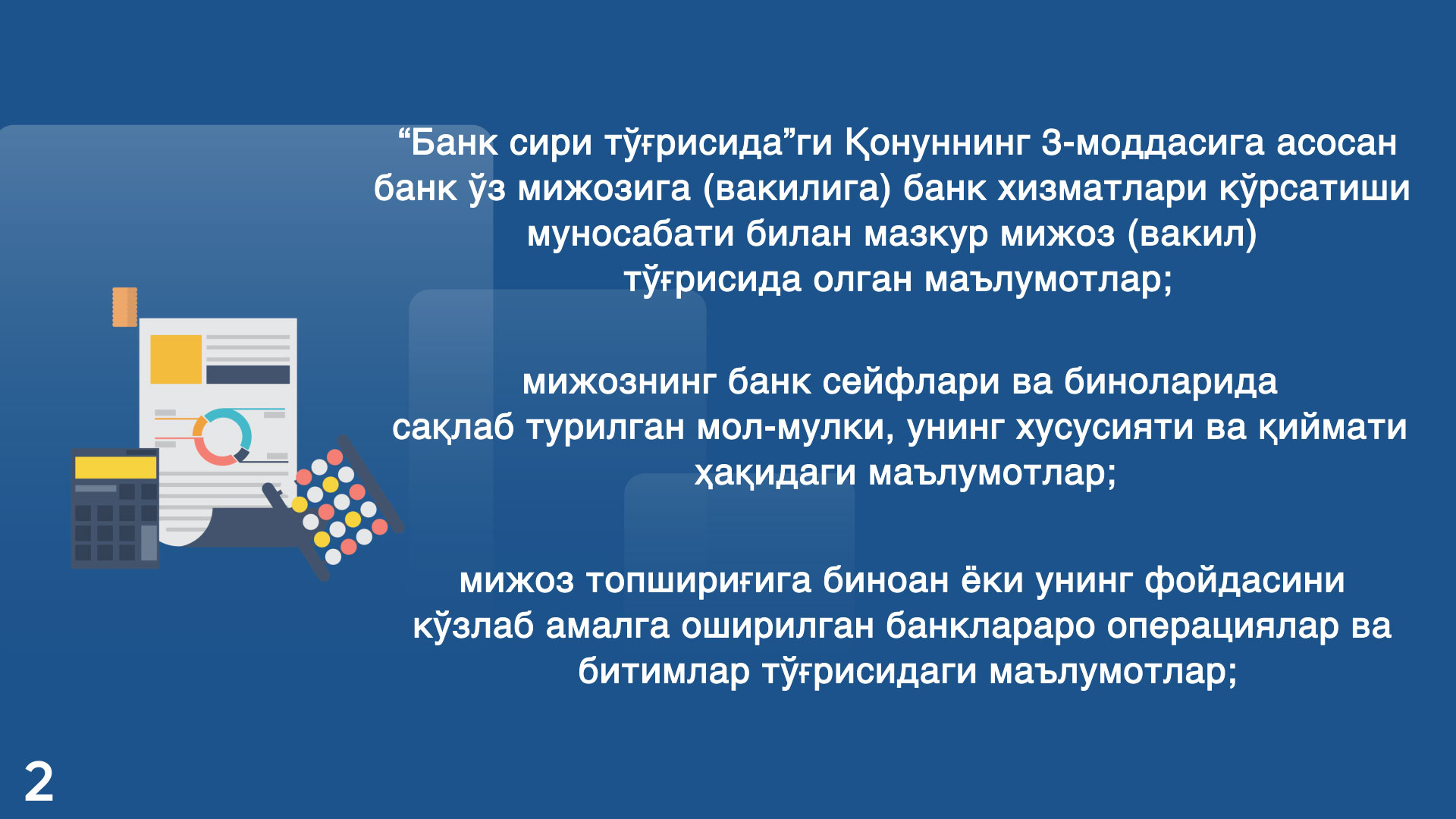 “Банк сири тўғрисида”ги Қонуннинг 3-моддасига асосан банк ўз мижозига (вакилига) банк хизматлари кўрсатиши муносабати билан мазкур мижоз (вакил) тўғрисида олган маълумотлар;

мижознинг банк сейфлари ва биноларида сақлаб турилган мол-мулки, унинг хусусияти ва қиймати ҳақидаги маълумотлар;

мижоз топшириғига биноан ёки унинг фойдасини кўзлаб амалга оширилган банклараро операциялар ва битимлар тўғрисидаги маълумотлар;

2